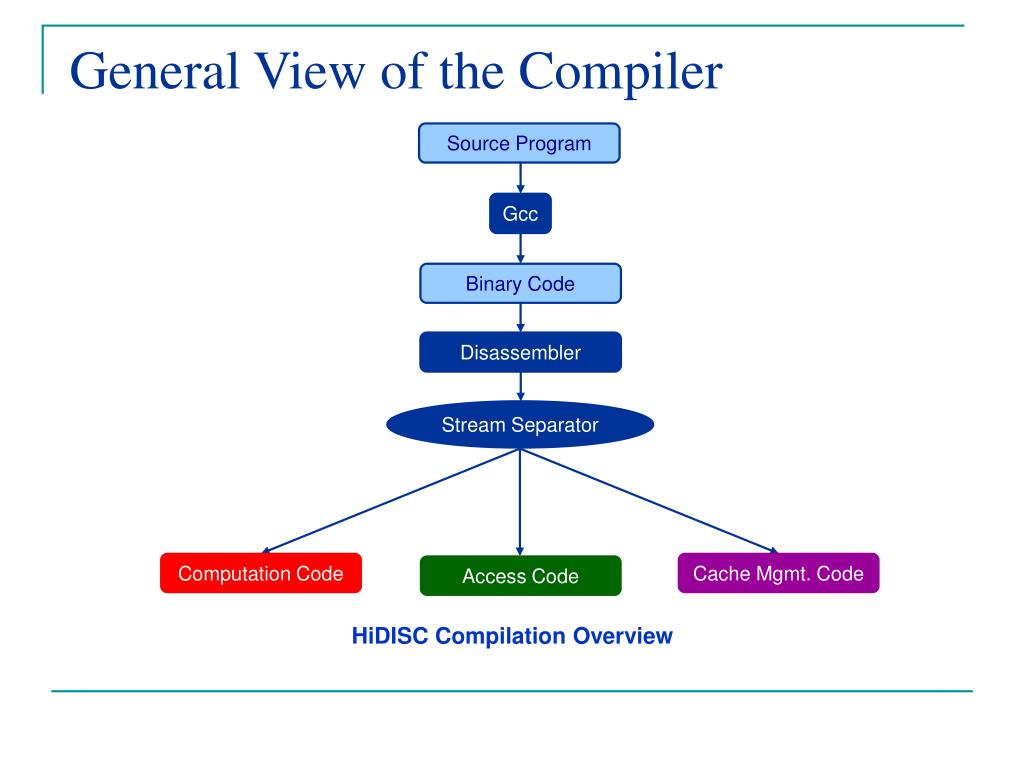 General View of the Compiler

Source Program

Gcc

Binary Code

Disassembler

Stream Separator

Computation Code

Access Code

Cache Mgmt. Code

HiDISC Compilation Overview